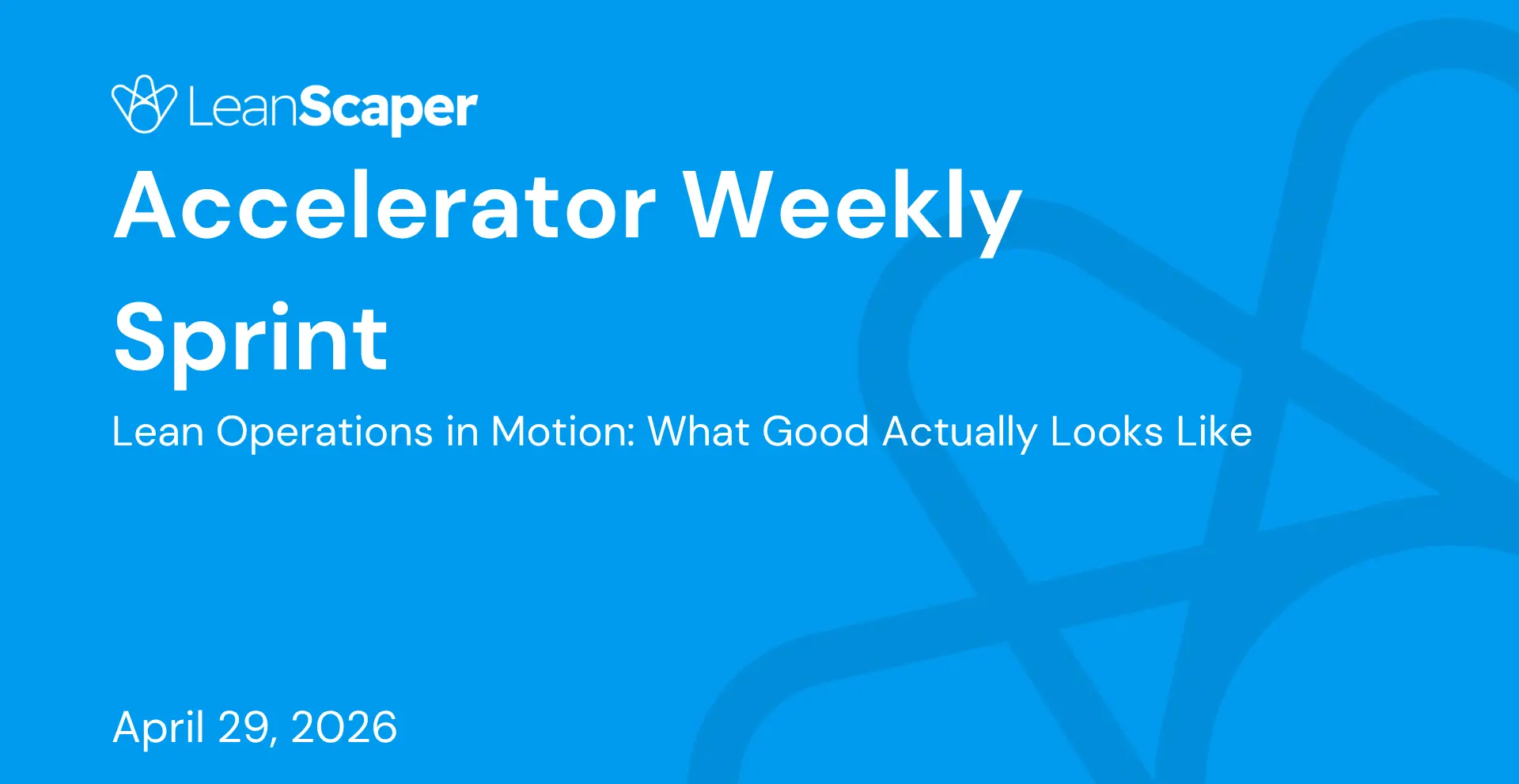 LeanScaper

Accelerator Weekly Sprint

Lean Operations in Motion: What Good Actually Looks Like

April 29, 2026